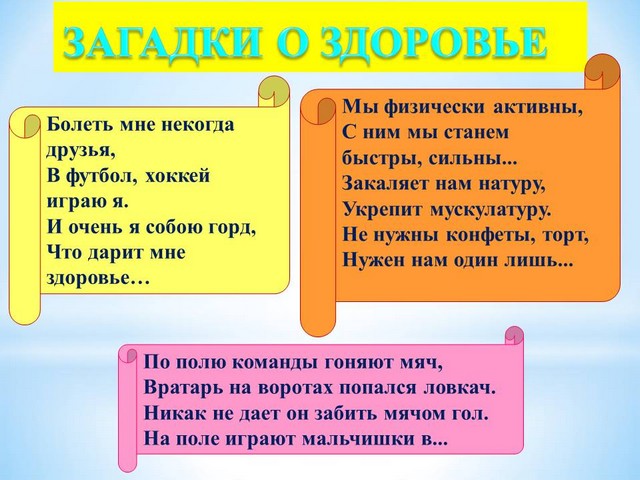 ЗАГАДКИ О ЗДОРОВЬЕ

Болеть мне некогда друзья,
В футбол, хоккей играю я.
И очень я собою горд,
Что дарит мне здоровье…

Мы физически активны,
С ним мы станем быстры, сильны...
Закаляет нам натуру,
Укрепит мускулатуру.
Не нужны конфеты, торт,
Нужен нам один лишь...

По полю команды гоняют мяч,
Вратарь на воротах попался ловкач.
Никак не дает он забить мячом гол.
На поле играют мальчишки в...